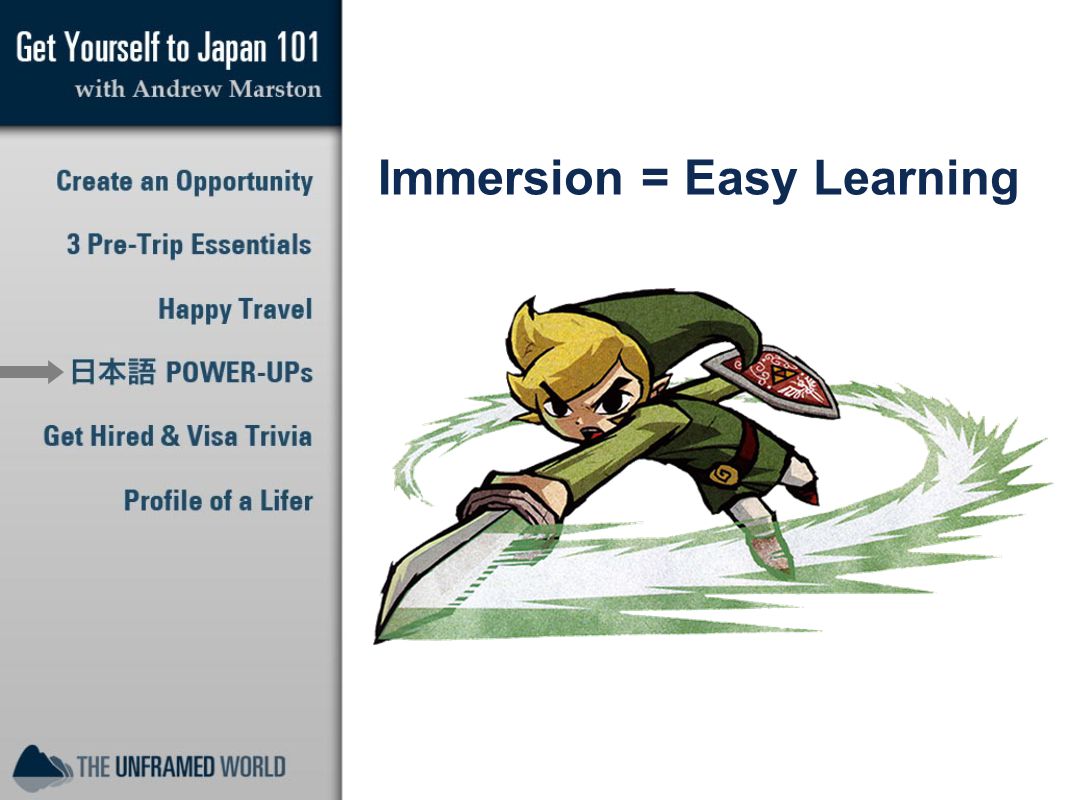 Get Yourself to Japan 101
with Andrew Marston

Create an Opportunity

3 Pre-Trip Essentials

Happy Travel

日本語 POWER-UPs

Get Hired & Visa Trivia

Profile of a Lifer

THE UNFRAMED WORLD

Immersion = Easy Learning